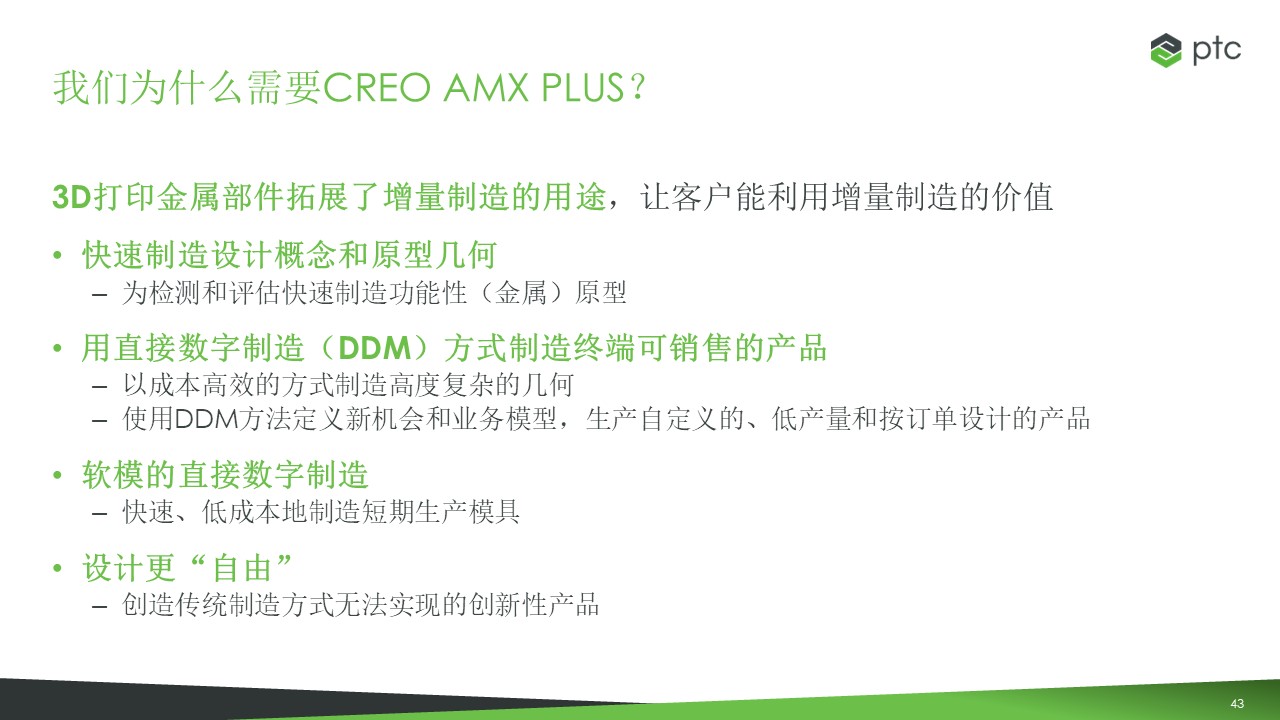 ptc

我们为什么需要CREO AMX PLUS？

3D打印金属部件拓展了增量制造的用途，让客户能利用增量制造的价值

• 快速制造设计概念和原型几何
– 为检测和评估快速制造功能性（金属）原型

• 用直接数字制造（DDM）方式制造终端可销售的产品
– 以成本高效的方式制造高度复杂的几何
– 使用DDM方法定义新机会和业务模型，生产自定义的、低产量和按订单设计的产品

• 软模的直接数字制造
– 快速、低成本地制造短期生产模具

• 设计更“自由”
– 创造传统制造方式无法实现的创新性产品

43